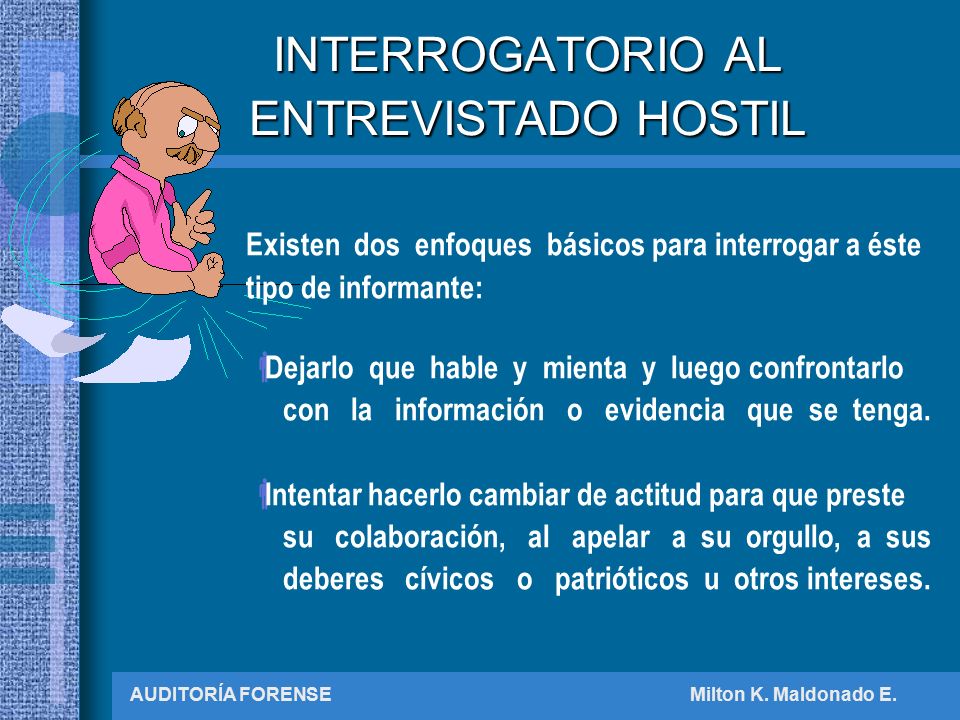 INTERROGATORIO AL ENTREVISTADO HOSTIL

Existen dos enfoques básicos para interrogar a éste tipo de informante:

Dejarlo que hable y mienta y luego confrontarlo con la información o evidencia que se tenga.

Intentar hacerlo cambiar de actitud para que preste su colaboración, al apelar a su orgullo, a sus deberes cívicos o patrióticos u otros intereses.

AUDITORÍA FORENSE

Milton K. Maldonado E.